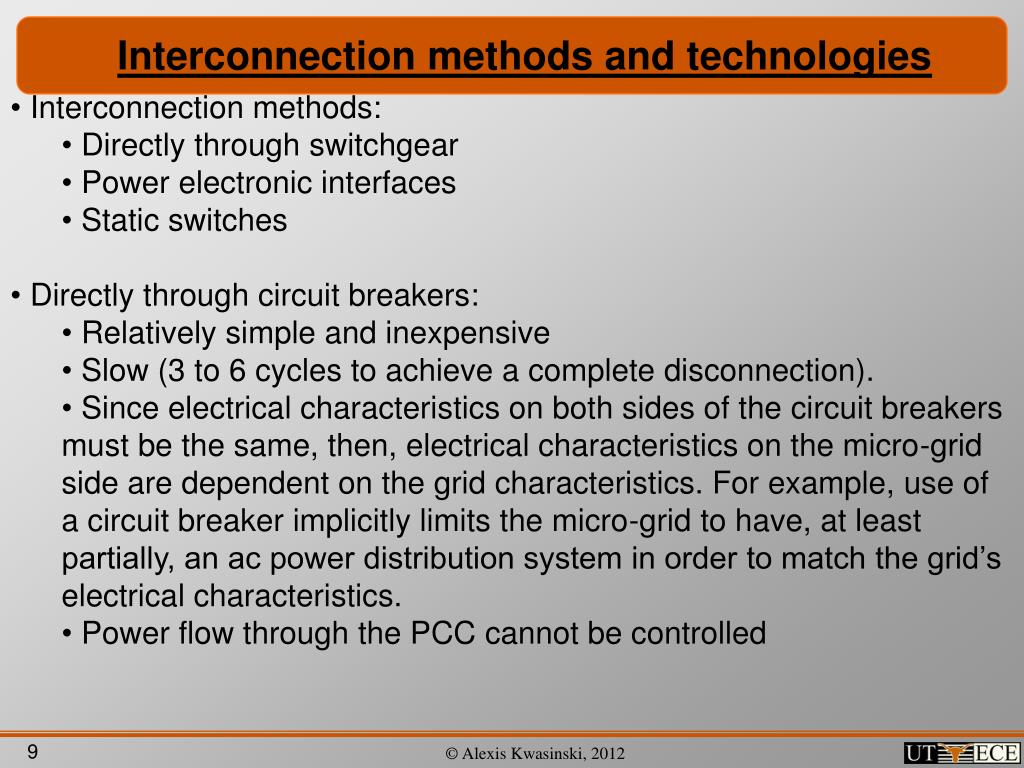 Interconnection methods and technologies

• Interconnection methods:
• Directly through switchgear
• Power electronic interfaces
• Static switches

• Directly through circuit breakers:
• Relatively simple and inexpensive
• Slow (3 to 6 cycles to achieve a complete disconnection).
• Since electrical characteristics on both sides of the circuit breakers must be the same, then, electrical characteristics on the micro-grid side are dependent on the grid characteristics. For example, use of a circuit breaker implicitly limits the micro-grid to have, at least partially, an ac power distribution system in order to match the grid's electrical characteristics.
• Power flow through the PCC cannot be controlled

9

© Alexis Kwasinski, 2012

UT ECE